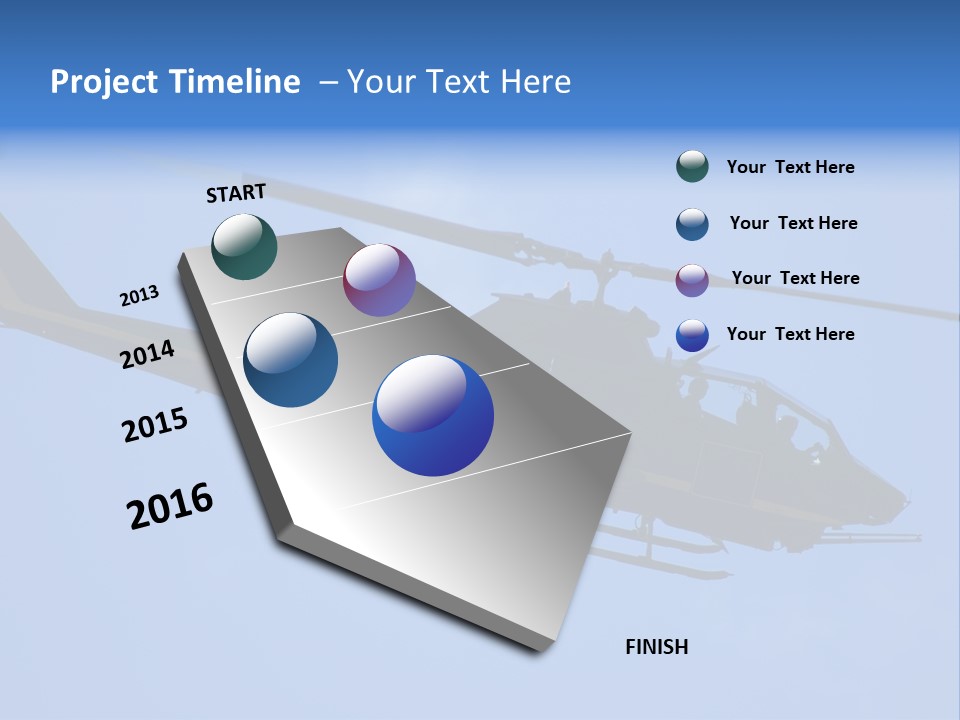 Project Timeline – Your Text Here

START

2013

2014

2015

2016

FINISH

Your Text Here

Your Text Here

Your Text Here

Your Text Here